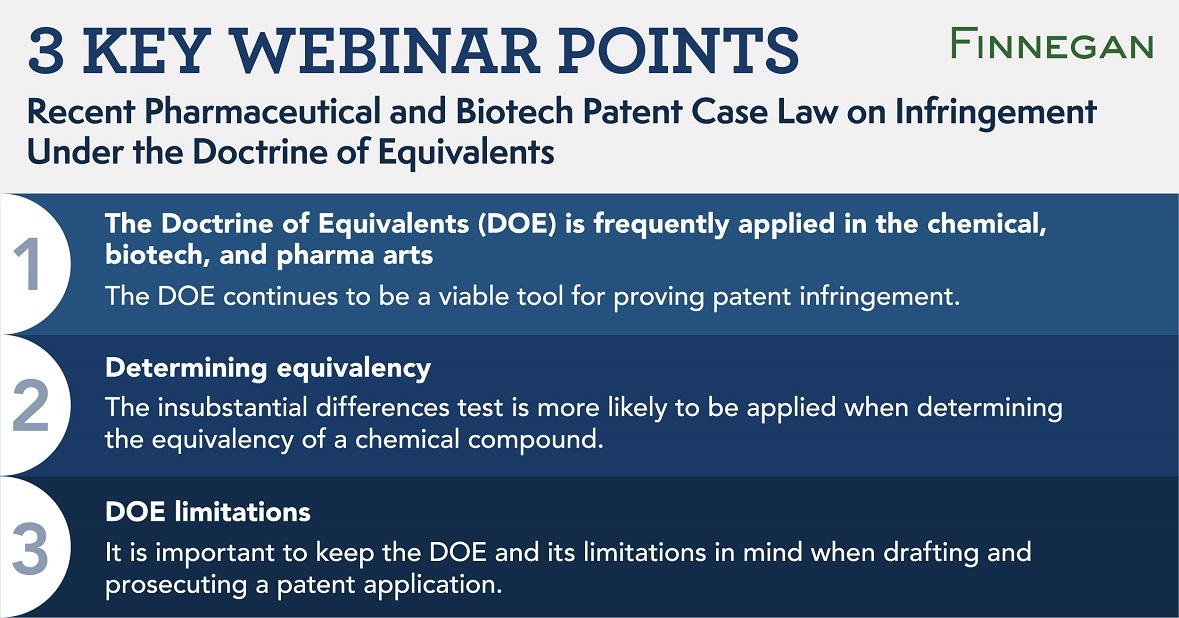 3 KEY WEBINAR POINTS

FINNEGAN

Recent Pharmaceutical and Biotech Patent Case Law on Infringement Under the Doctrine of Equivalents

1

The Doctrine of Equivalents (DOE) is frequently applied in the chemical, biotech, and pharma arts

The DOE continues to be a viable tool for proving patent infringement.

2

Determining equivalency

The insubstantial differences test is more likely to be applied when determining the equivalency of a chemical compound.

3

DOE limitations

It is important to keep the DOE and its limitations in mind when drafting and prosecuting a patent application.